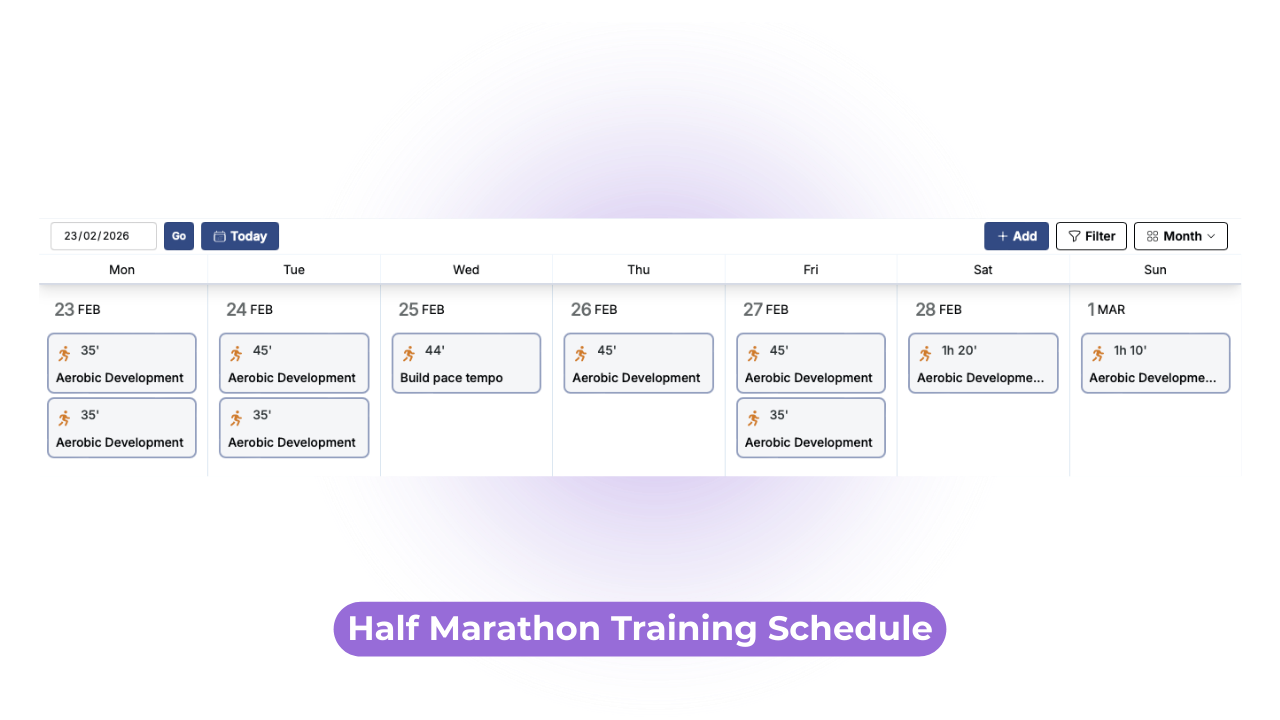 23/02/2026 Go Today

+ Add Filter Month

| Mon | Tue | Wed | Thu | Fri | Sat | Sun |
|---|---|---|---|---|---|---|
| 23 FEB | 24 FEB | 25 FEB | 26 FEB | 27 FEB | 28 FEB | 1 MAR |
| 35' Aerobic Development | 45' Aerobic Development | 44' Build pace tempo | 45' Aerobic Development | 45' Aerobic Development | 1h 20' Aerobic Developme... | 1h 10' Aerobic Developme... |
| 35' Aerobic Development | 35' Aerobic Development | | | 35' Aerobic Development | | |

Half Marathon Training Schedule